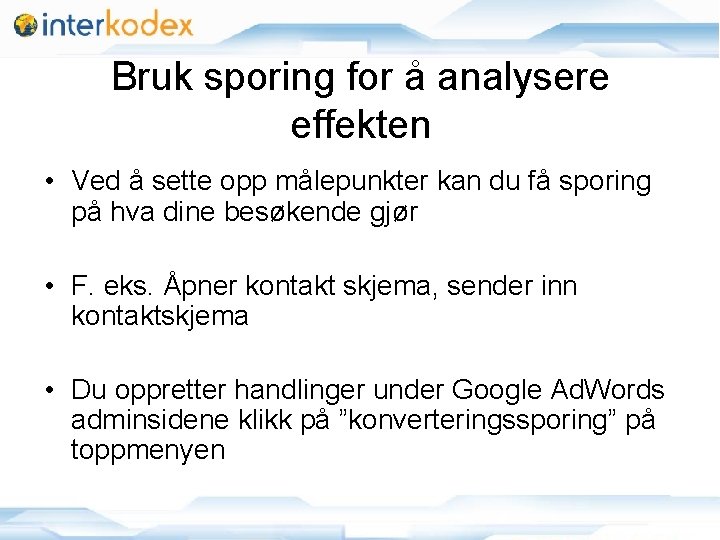 interkodex

Bruk sporing for å analysere effekten

• Ved å sette opp målepunkter kan du få sporing på hva dine besøkende gjør

• F. eks. Åpner kontakt skjema, sender inn kontaktskjema

• Du oppretter handlinger under Google AdWords adminsidene klikk på ”konverteringssporing” på toppmenyen